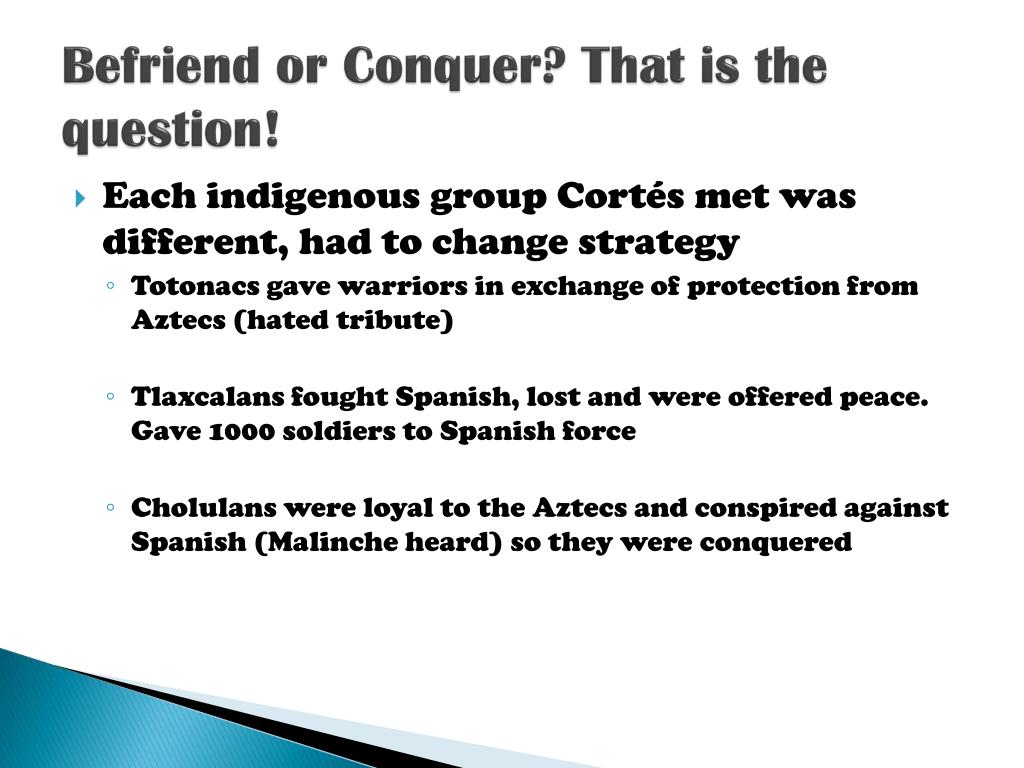 Befriend or Conquer? That is the question!

Each indigenous group Cortés met was different, had to change strategy

Totonacs gave warriors in exchange of protection from Aztecs (hated tribute)

Tlaxcalans fought Spanish, lost and were offered peace. Gave 1000 soldiers to Spanish force

Cholulans were loyal to the Aztecs and conspired against Spanish (Malinche heard) so they were conquered